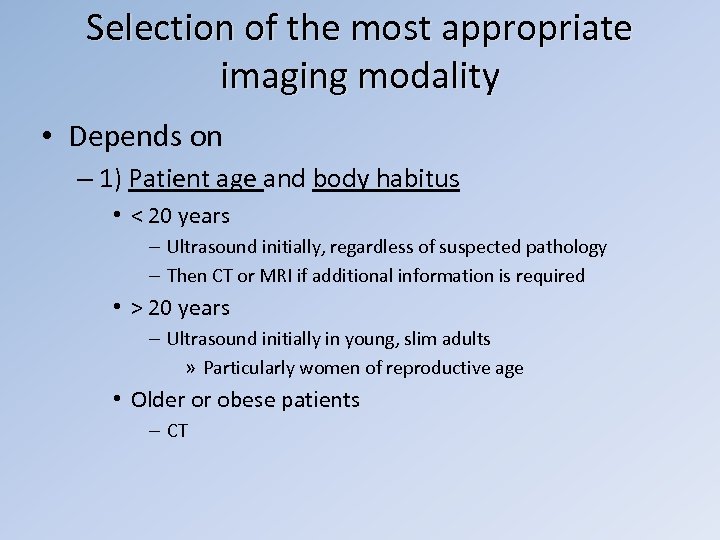 Selection of the most appropriate imaging modality

• Depends on

– 1) Patient age and body habitus

• < 20 years

– Ultrasound initially, regardless of suspected pathology

– Then CT or MRI if additional information is required

• > 20 years

– Ultrasound initially in young, slim adults

» Particularly women of reproductive age

• Older or obese patients

– CT